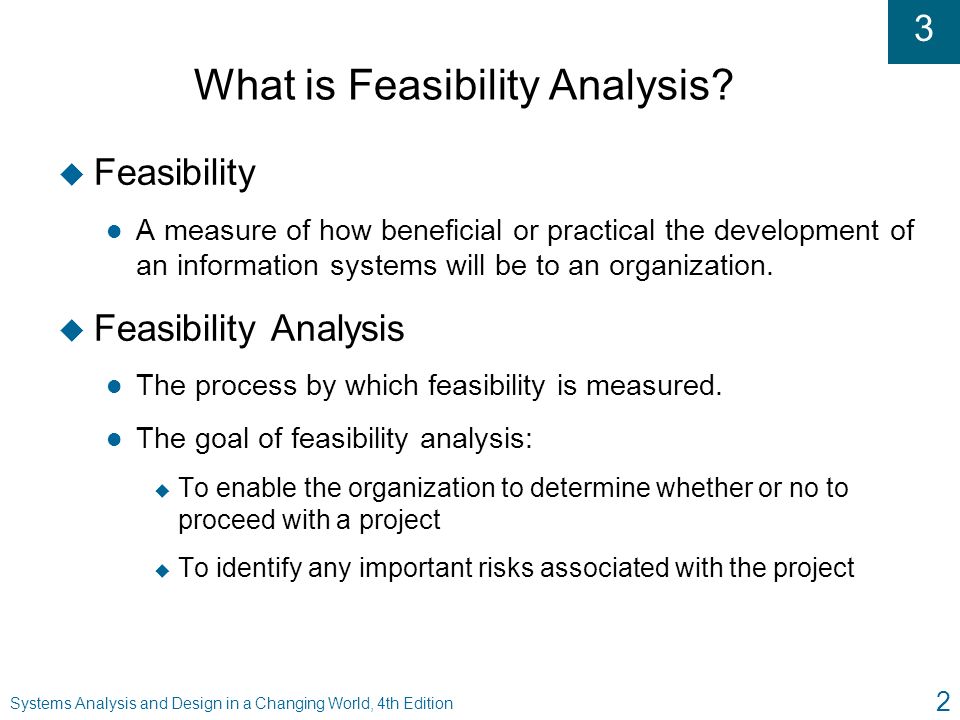 3

What is Feasibility Analysis?

Feasibility

A measure of how beneficial or practical the development of an information systems will be to an organization.

Feasibility Analysis

The process by which feasibility is measured.

The goal of feasibility analysis:

To enable the organization to determine whether or no to proceed with a project

To identify any important risks associated with the project

Systems Analysis and Design in a Changing World, 4th Edition

2